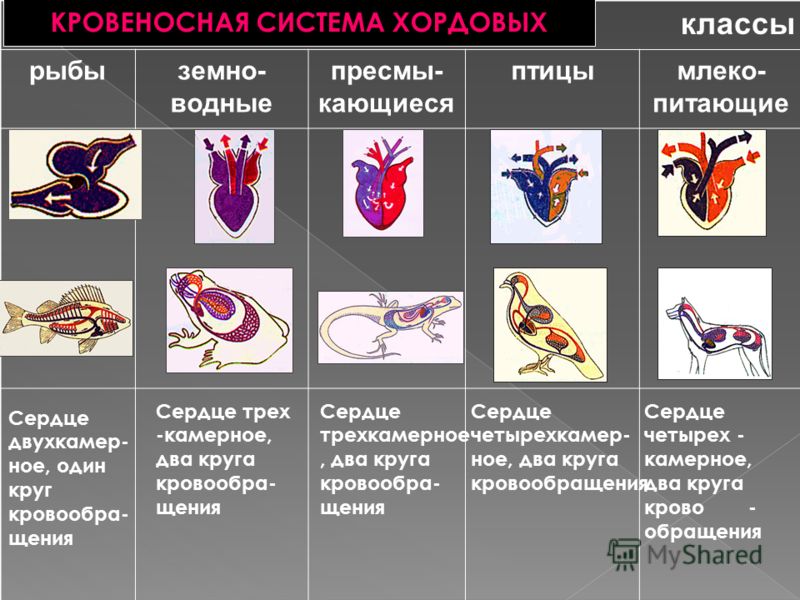 КРОВЕНОСНАЯ СИСТЕМА ХОРДОВЫХ

классы

| рыбы | земноводные | пресмыкающиеся | птицы | млекопитающие |
|---|---|---|---|---|
| Сердце двухкамерное, один круг кровообращения | Сердце трех -камерное, два круга кровообращения | Сердце трехкамерное , два круга кровообращения | Сердце четырехкамерное, два круга кровообращения | Сердце четырех - камерное, два круга крово - обращения |

MyShared